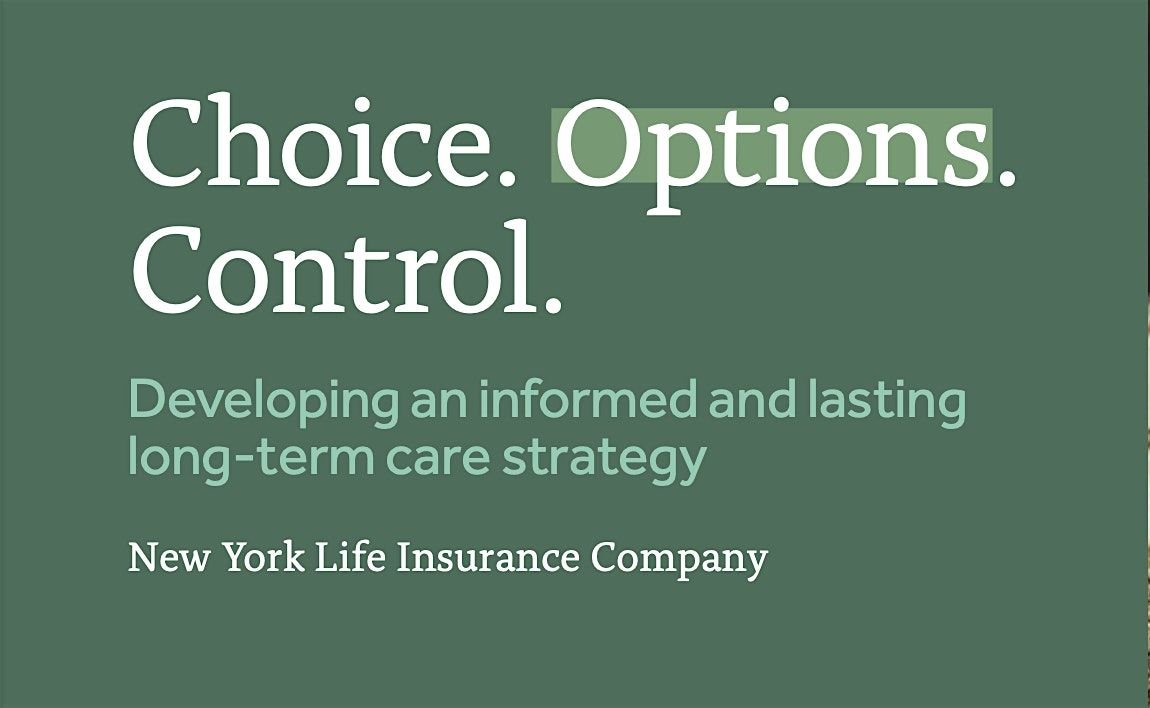 Choice. Options. Control.

Developing an informed and lasting long-term care strategy

New York Life Insurance Company